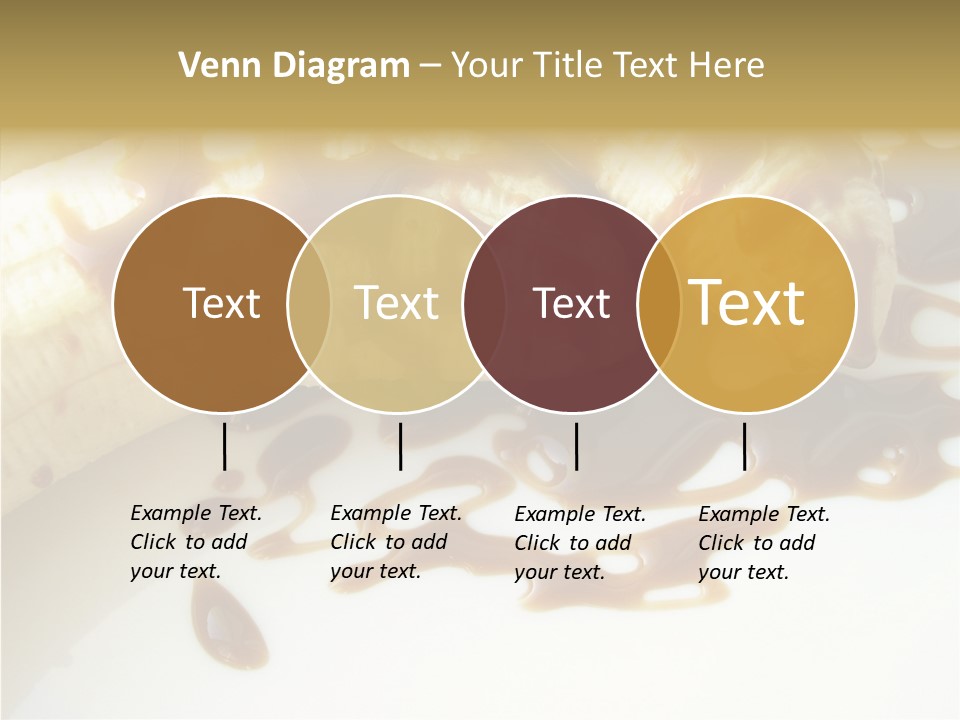 Venn Diagram – Your Title Text Here

Text

Text

Text

Text

Example Text. Click to add your text.

Example Text. Click to add your text.

Example Text. Click to add your text.

Example Text. Click to add your text.